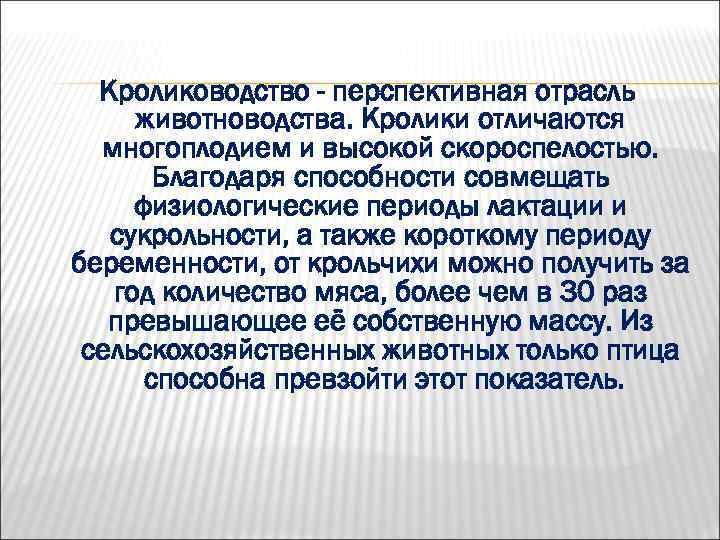 Кролиководство - перспективная отрасль животноводства. Кролики отличаются многоплодием и высокой скороспелостью. Благодаря способности совмещать физиологические периоды лактации и сукрольности, а также короткому периоду беременности, от крольчихи можно получить за год количество мяса, более чем в 30 раз превышающее её собственную массу. Из сельскохозяйственных животных только птица способна превзойти этот показатель.